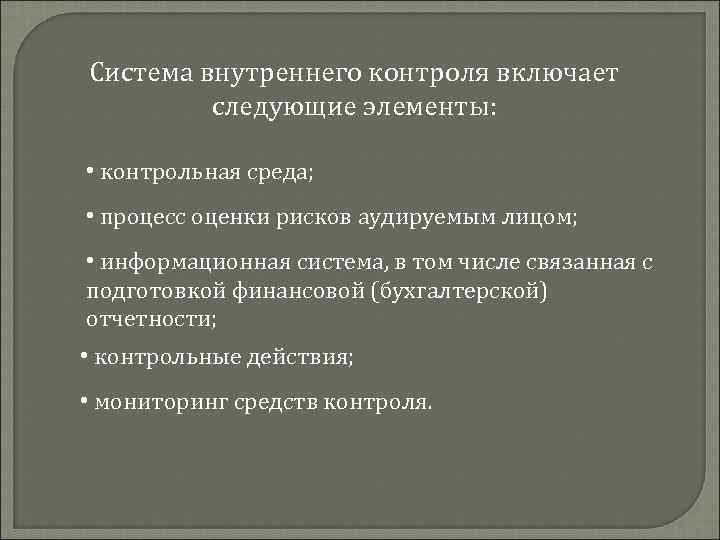 Система внутреннего контроля включает следующие элементы:

• контрольная среда;

• процесс оценки рисков аудируемым лицом;

• информационная система, в том числе связанная с подготовкой финансовой (бухгалтерской) отчетности;

• контрольные действия;

• мониторинг средств контроля.